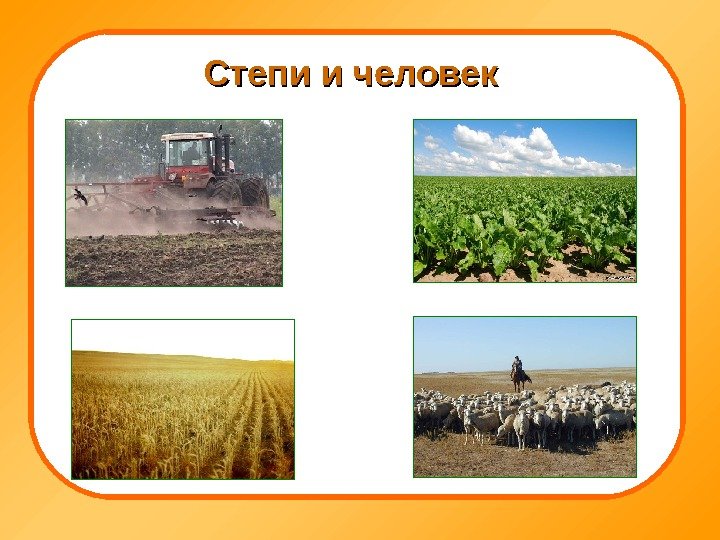 Степи и человек